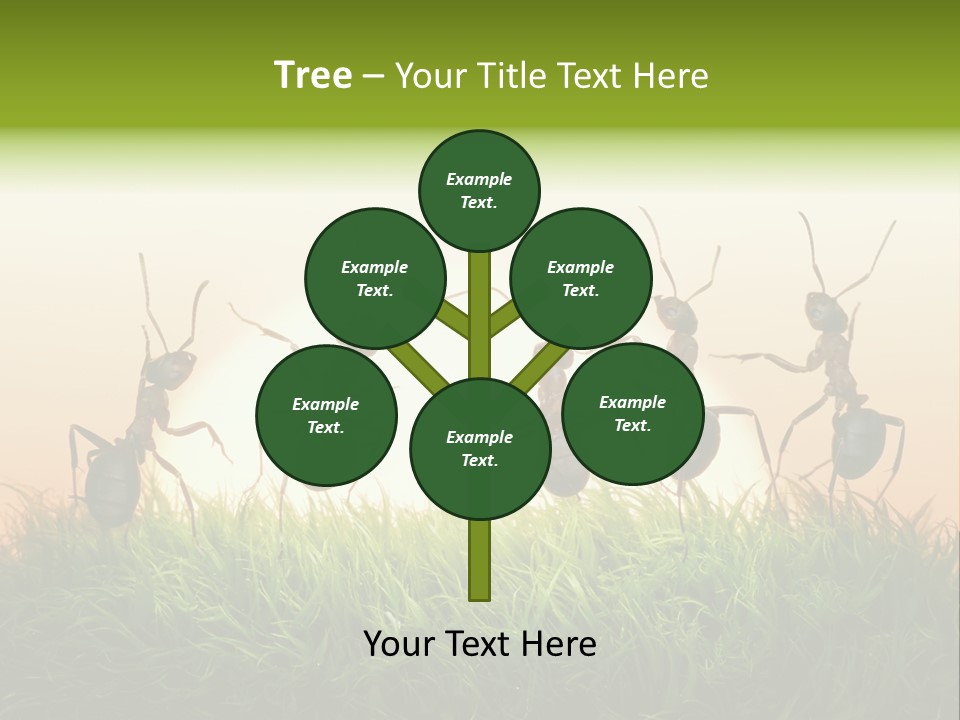 Tree – Your Title Text Here

Example Text.

Example Text.

Example Text.

Example Text.

Example Text.

Example Text.

Your Text Here